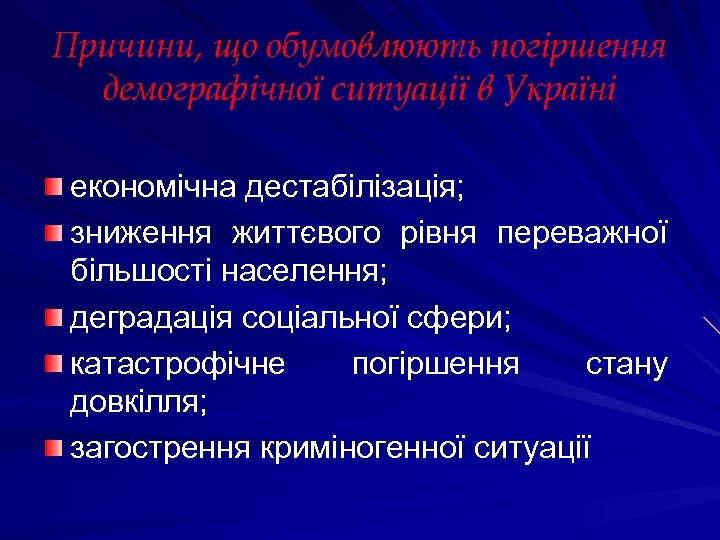 Причини, що обумовлюють погіршення демографічної ситуації в Україні

економічна дестабілізація;

зниження життєвого рівня переважної більшості населення;

деградація соціальної сфери;

катастрофічне погіршення стану довкілля;

загострення криміногенної ситуації